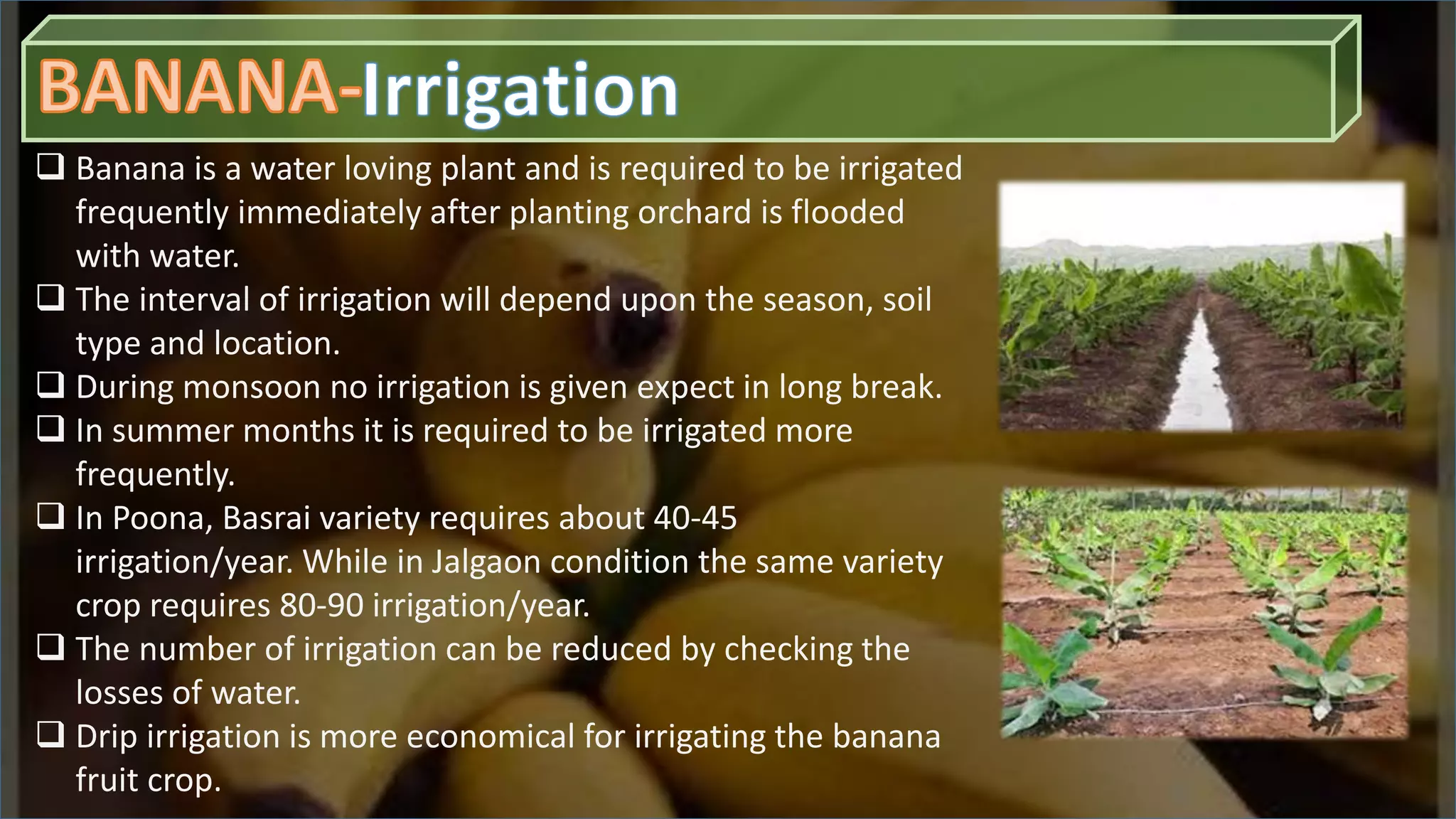 BANANA-Irrigation

❑ Banana is a water loving plant and is required to be irrigated frequently immediately after planting orchard is flooded with water.

❑ The interval of irrigation will depend upon the season, soil type and location.

❑ During monsoon no irrigation is given expect in long break.

❑ In summer months it is required to be irrigated more frequently.

❑ In Poona, Basrai variety requires about 40-45 irrigation/year. While in Jalgaon condition the same variety crop requires 80-90 irrigation/year.

❑ The number of irrigation can be reduced by checking the losses of water.

❑ Drip irrigation is more economical for irrigating the banana fruit crop.